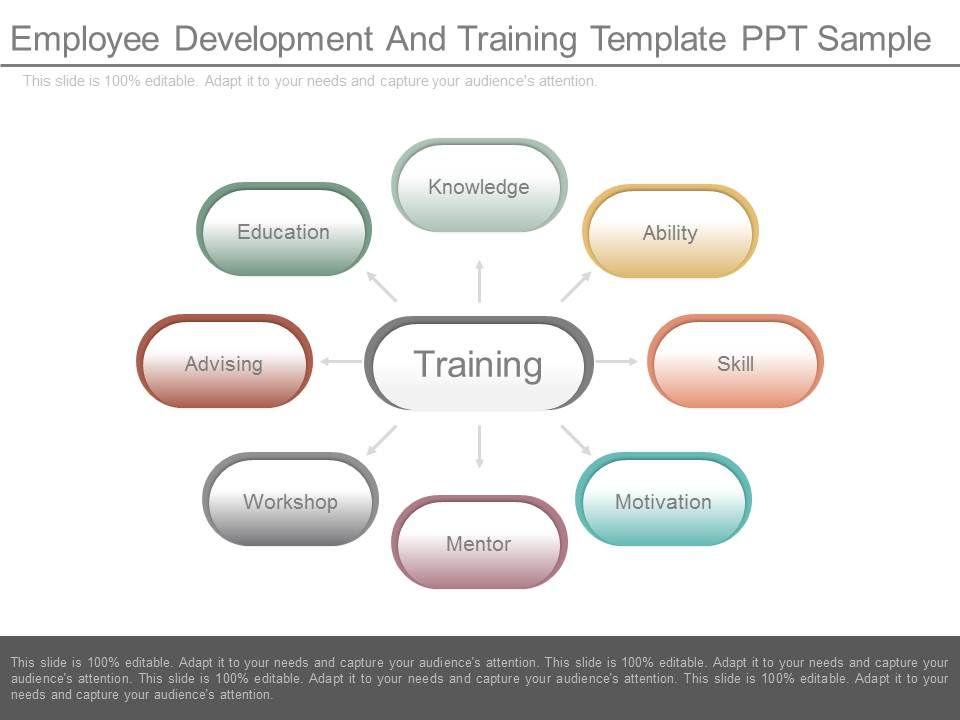 Employee Development And Training Template PPT Sample

This slide is 100% editable. Adapt it to your needs and capture your audience's attention.

Knowledge

Education

Ability

Advising

Training

Skill

Workshop

Motivation

Mentor

This slide is 100% editable. Adapt it to your needs and capture your audience's attention. This slide is 100% editable. Adapt it to your needs and capture your audience's attention. This slide is 100% editable. Adapt it to your needs and capture your audience's attention. This slide is 100% editable. Adapt it to your needs and capture your audience's attention.